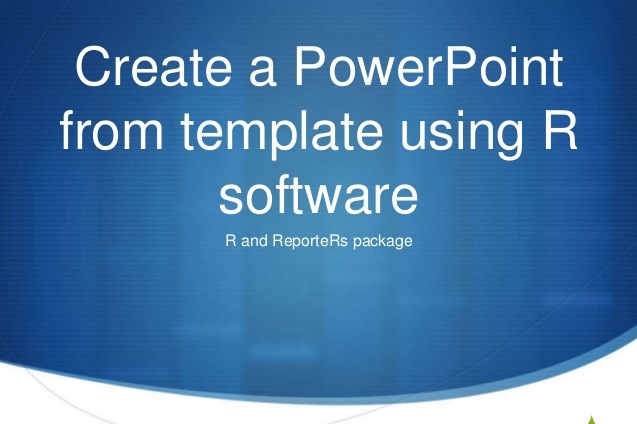 Create a PowerPoint from template using R software

R and ReporteRs package